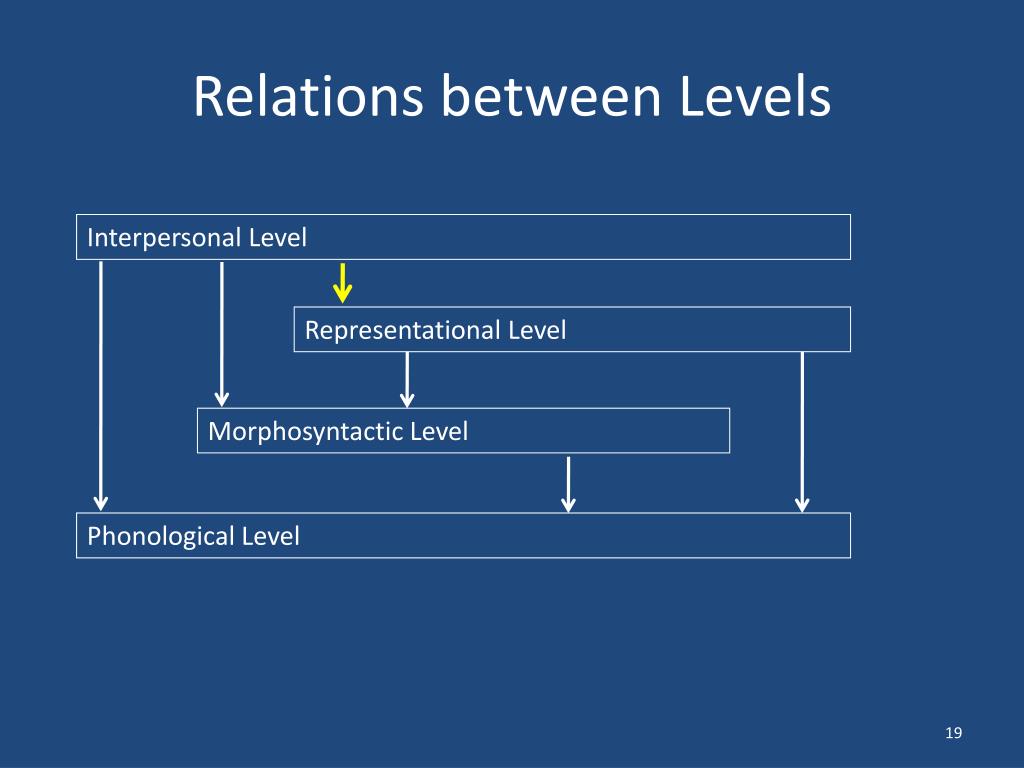 Relations between Levels

Interpersonal Level

Representational Level

Morphosyntactic Level

Phonological Level

19